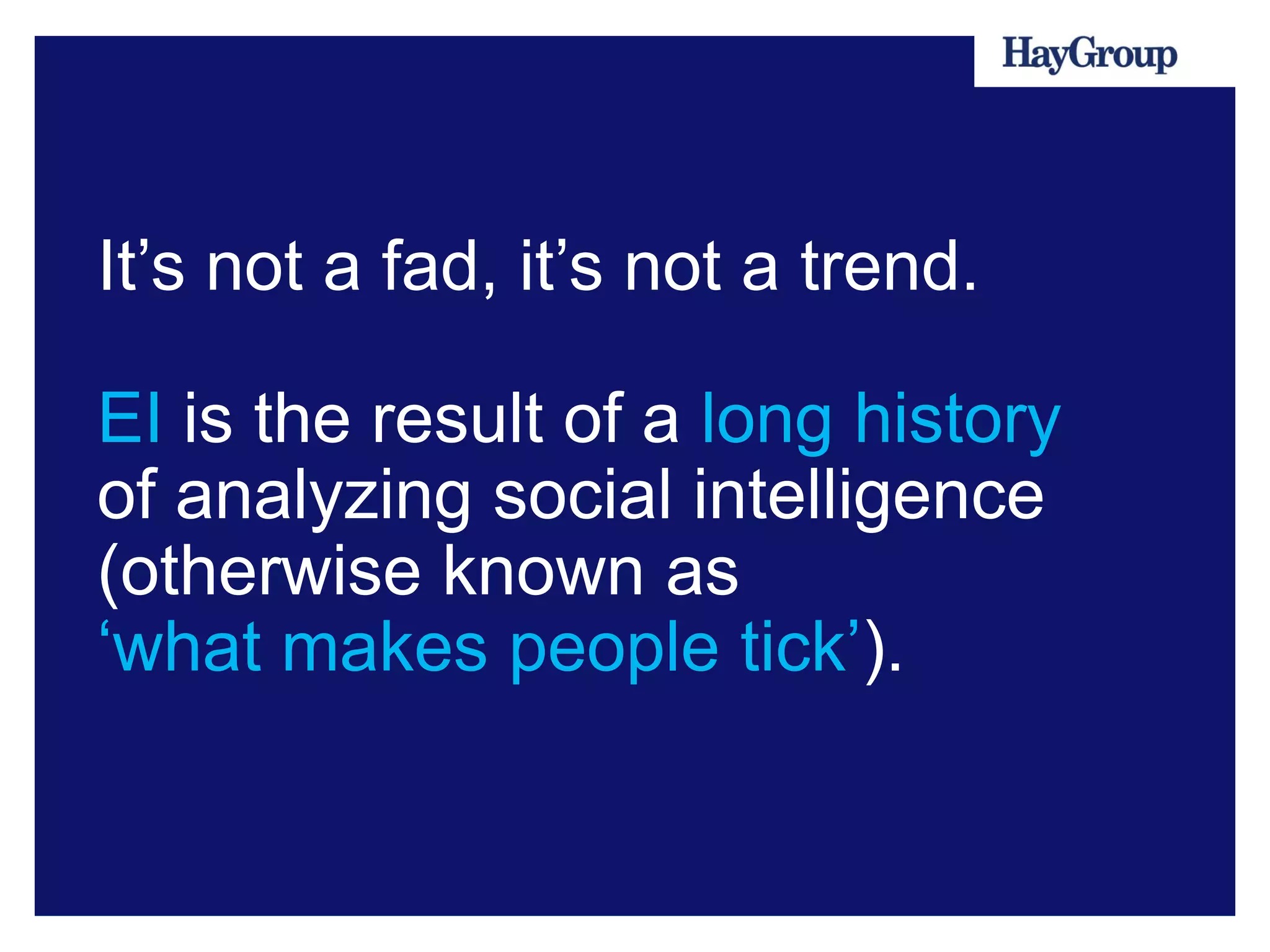 HayGroup

It’s not a fad, it’s not a trend.

EI is the result of a long history of analyzing social intelligence (otherwise known as ‘what makes people tick’).